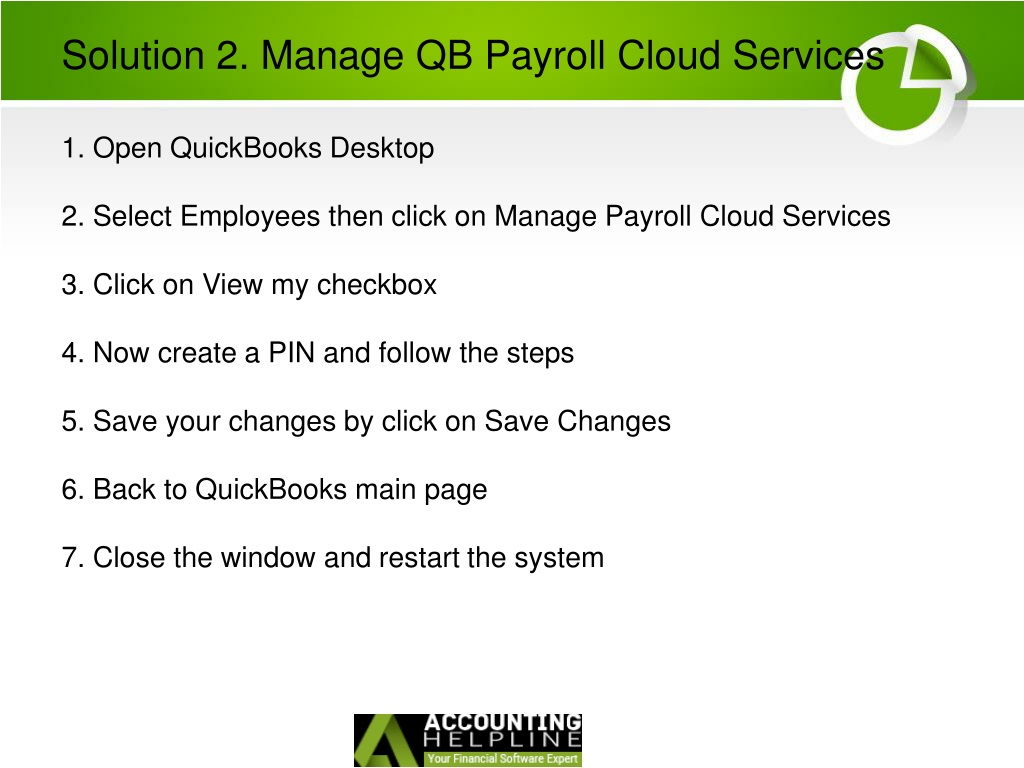 Solution 2. Manage QB Payroll Cloud Services

1. Open QuickBooks Desktop

2. Select Employees then click on Manage Payroll Cloud Services

3. Click on View my checkbox

4. Now create a PIN and follow the steps

5. Save your changes by click on Save Changes

6. Back to QuickBooks main page

7. Close the window and restart the system

ACCOUNTING HELPLINE
Your Financial Software Expert